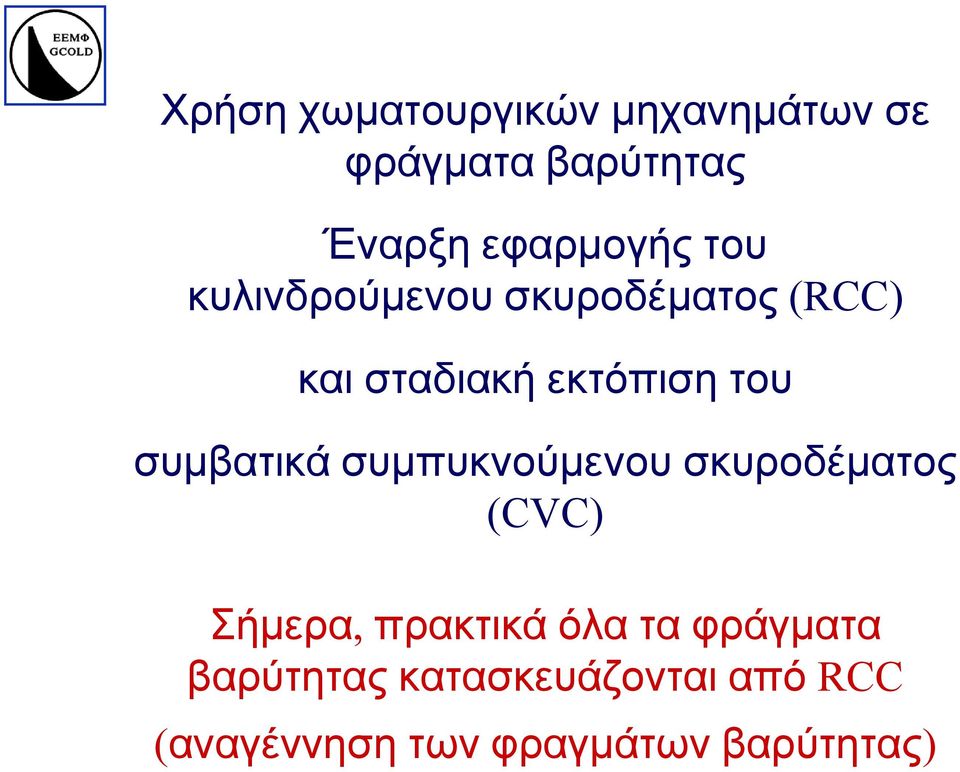 ΕΕΜΦ GCOLD

Χρήση χωματουργικών μηχανημάτων σε φράγματα βαρύτητας

Έναρξη εφαρμογής του κυλινδρούμενου σκυροδέματος (RCC)

και σταδιακή εκτόπιση του

συμβατικά συμπυκνούμενου σκυροδέματος (CVC)

Σήμερα, πρακτικά όλα τα φράγματα βαρύτητας κατασκευάζονται από RCC

(αναγέννηση των φραγμάτων βαρύτητας)